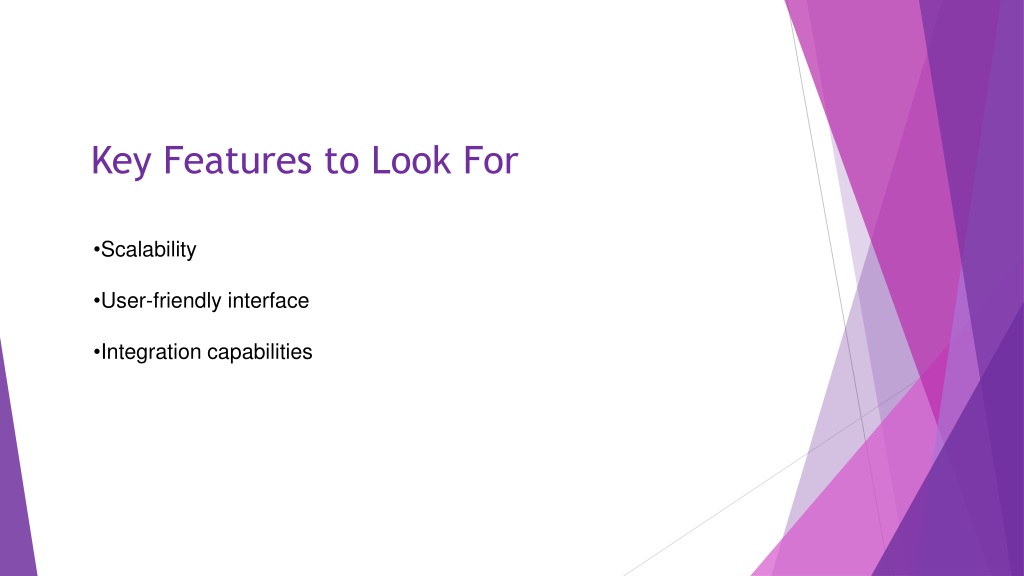 Key Features to Look For

•Scalability

•User-friendly interface

•Integration capabilities